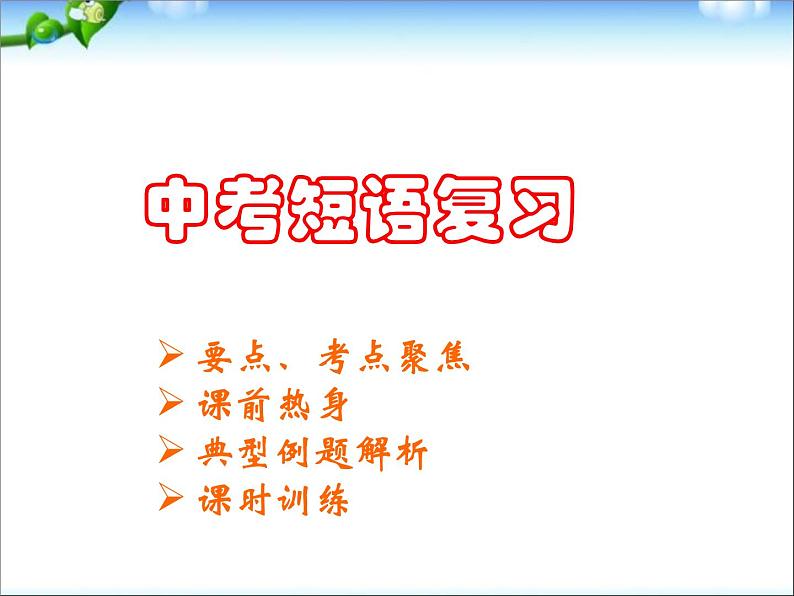 中考短语复习

➢ 要点、考点聚焦
➢ 课前热身
➢ 典型例题解析
➢ 课时训练